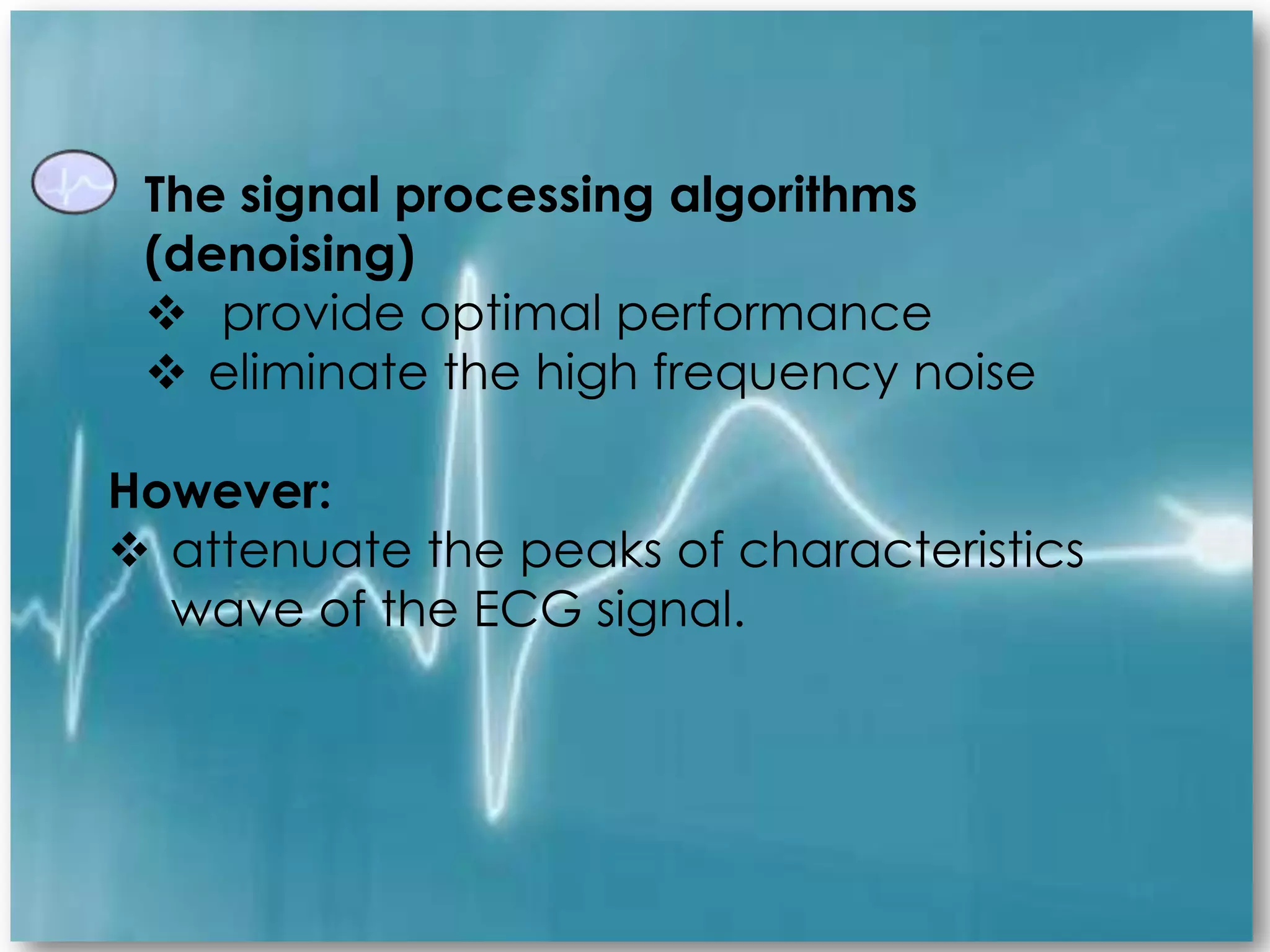 The signal processing algorithms (denoising)
❖ provide optimal performance
❖ eliminate the high frequency noise

However:
❖ attenuate the peaks of characteristics wave of the ECG signal.